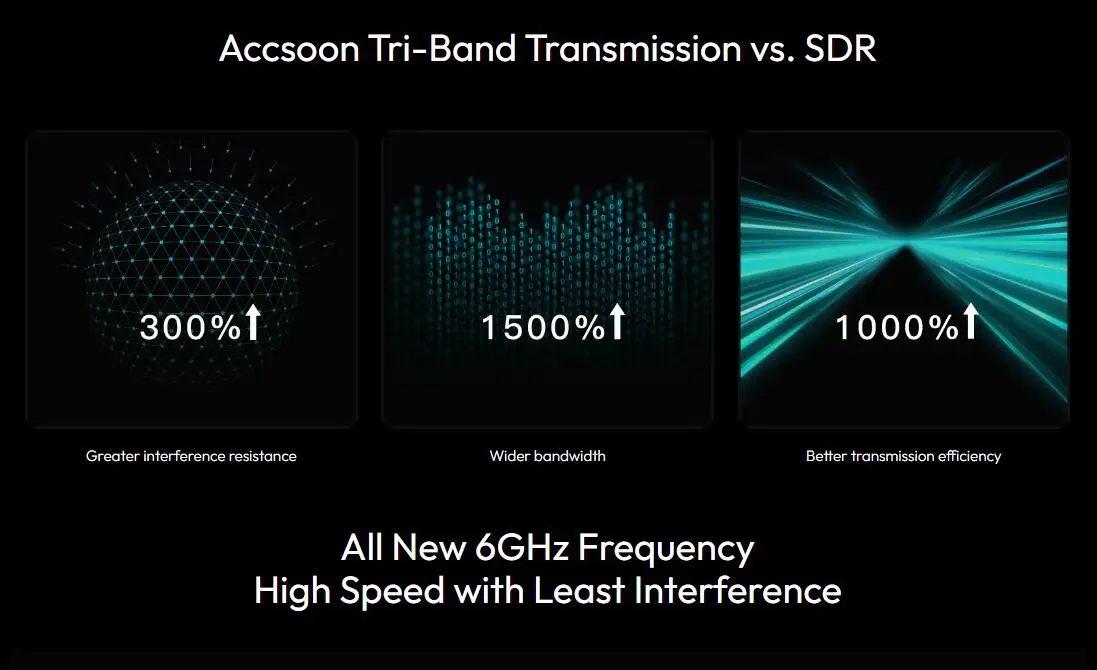 Accsoon Tri-Band Transmission vs. SDR

300%↑

Greater interference resistance

1500%↑

Wider bandwidth

1000%↑

Better transmission efficiency

All New 6GHz Frequency
High Speed with Least Interference